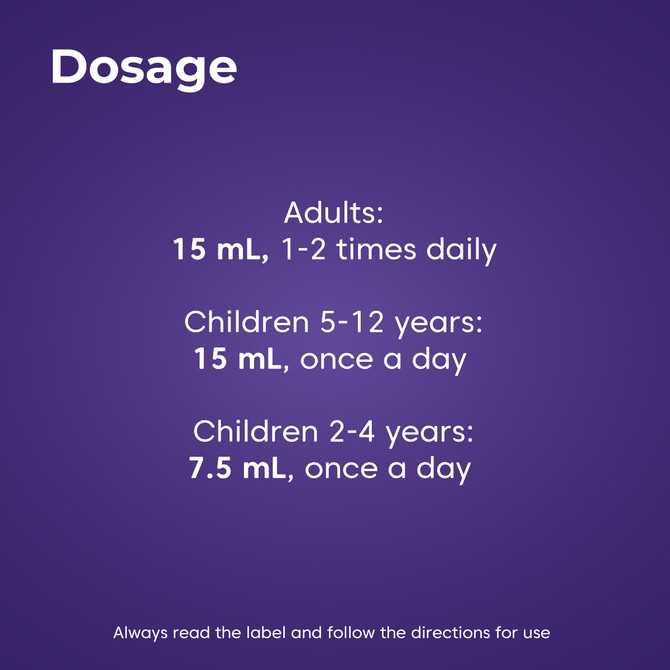 Dosage

Adults:
15 mL, 1-2 times daily

Children 5-12 years:
15 mL, once a day

Children 2-4 years:
7.5 mL, once a day

Always read the label and follow the directions for use